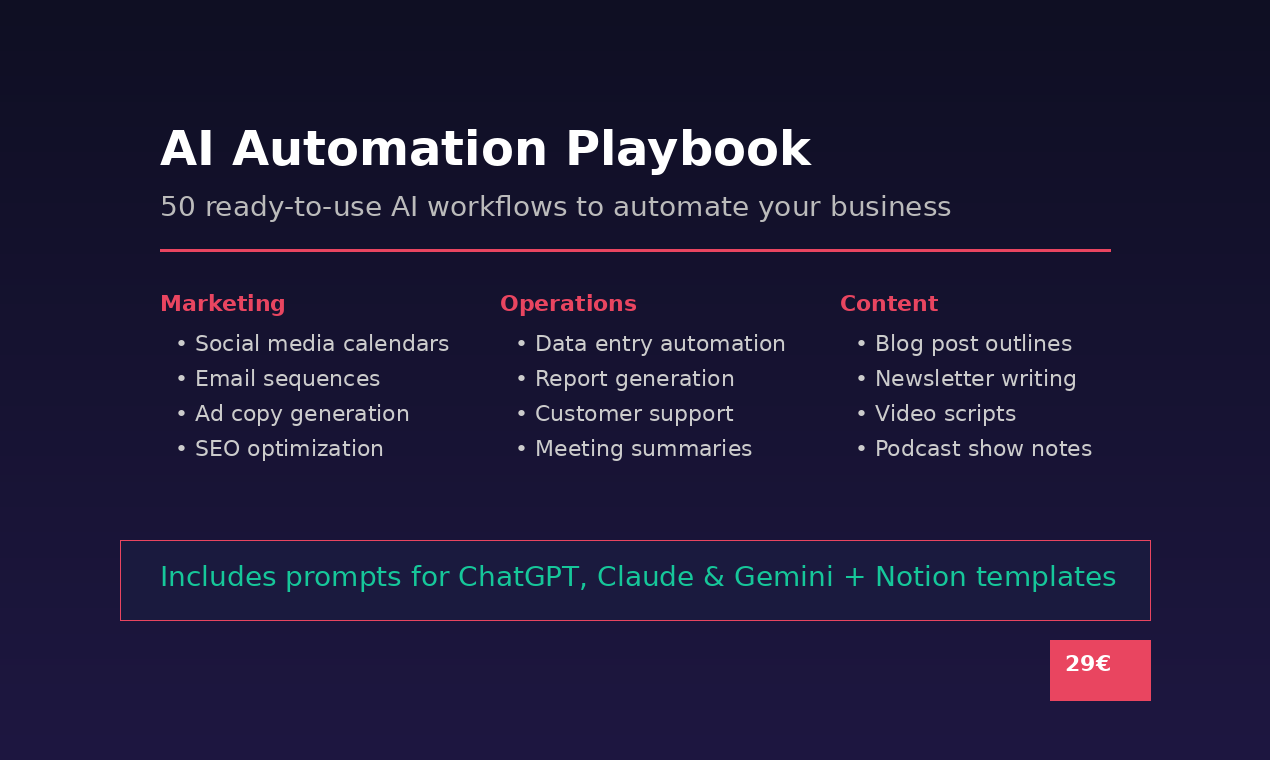 AI Automation Playbook

50 ready-to-use AI workflows to automate your business

Marketing
• Social media calendars
• Email sequences
• Ad copy generation
• SEO optimization

Operations
• Data entry automation
• Report generation
• Customer support
• Meeting summaries

Content
• Blog post outlines
• Newsletter writing
• Video scripts
• Podcast show notes

Includes prompts for ChatGPT, Claude & Gemini + Notion templates

29€